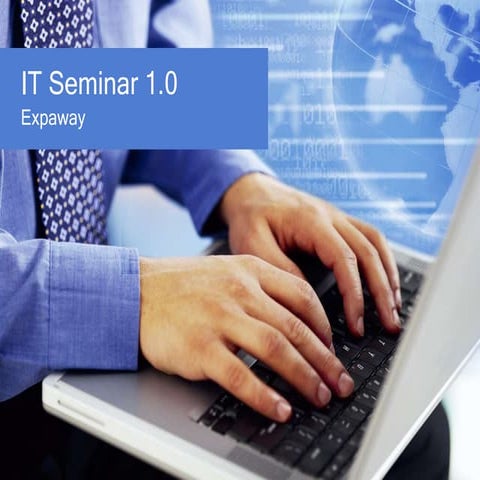 IT Seminar 1.0
Expaway